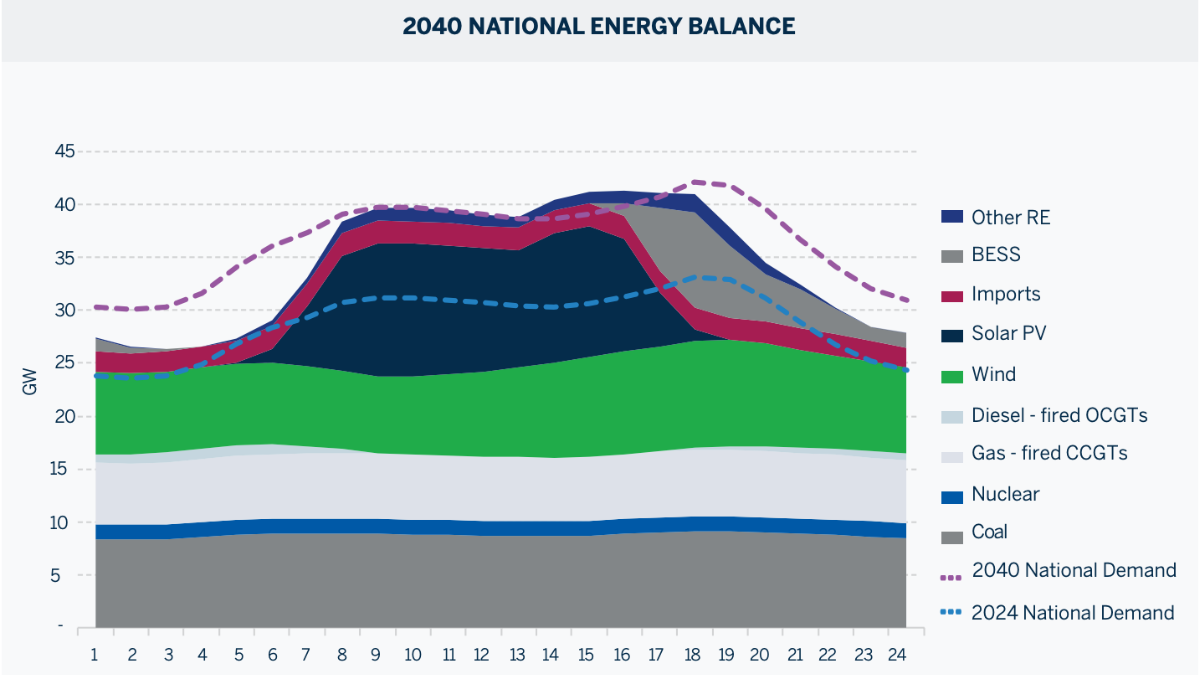 2040 NATIONAL ENERGY BALANCE

GW

45
40
35
30
25
20
15
10
5
-

1 2 3 4 5 6 7 8 9 10 11 12 13 14 15 16 17 18 19 20 21 22 23 24

Other RE
BESS
Imports
Solar PV
Wind
Diesel - fired OCGTs
Gas - fired CCGTs
Nuclear
Coal
2040 National Demand
2024 National Demand